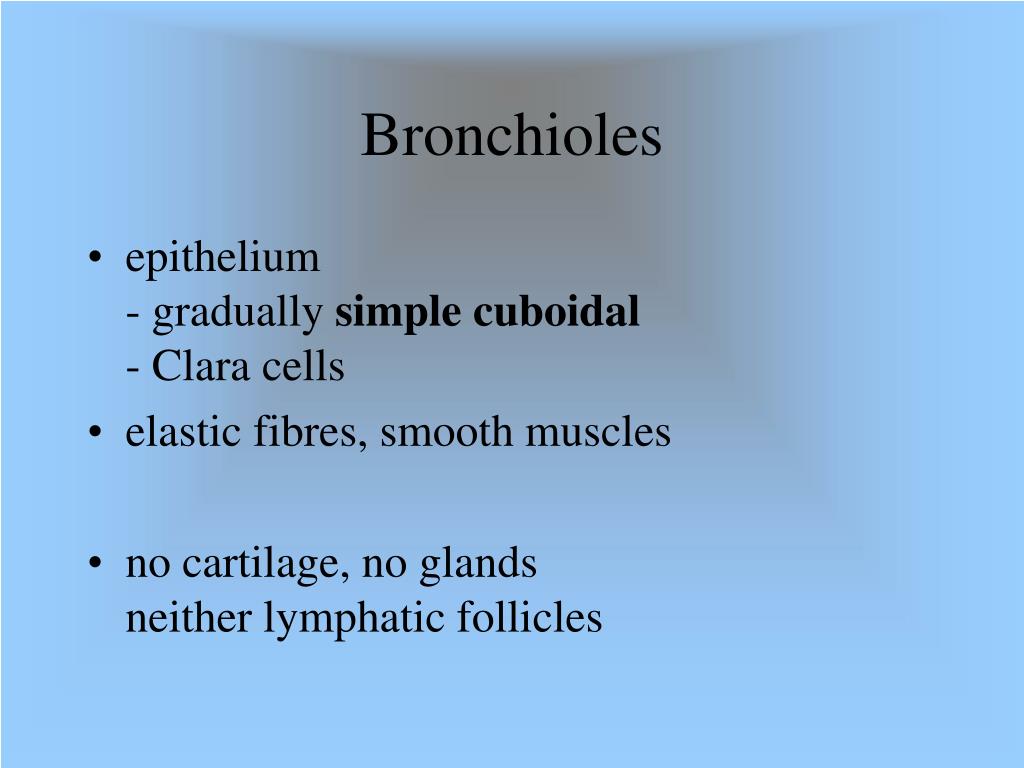 Bronchioles

• epithelium
- gradually simple cuboidal
- Clara cells
• elastic fibres, smooth muscles

• no cartilage, no glands
neither lymphatic follicles